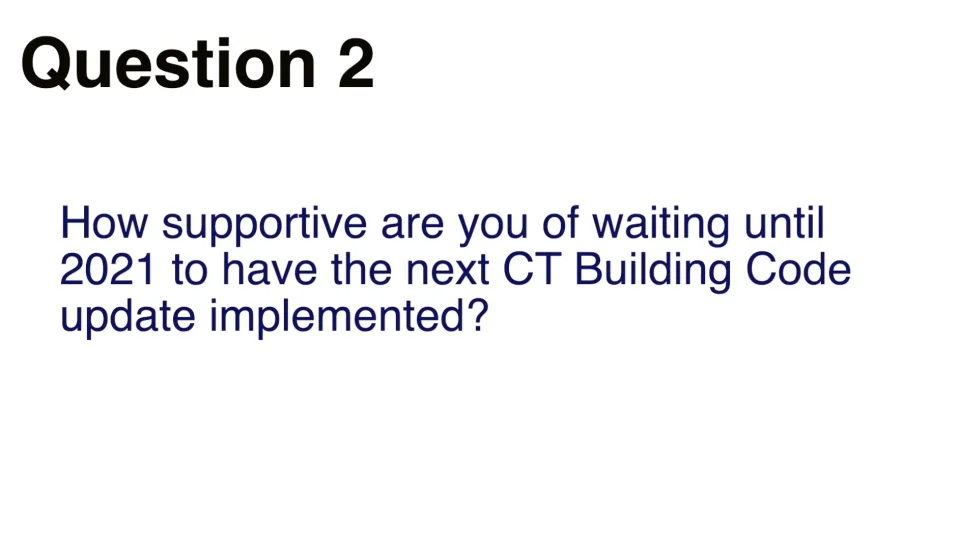 Question 2

How supportive are you of waiting until 2021 to have the next CT Building Code update implemented?